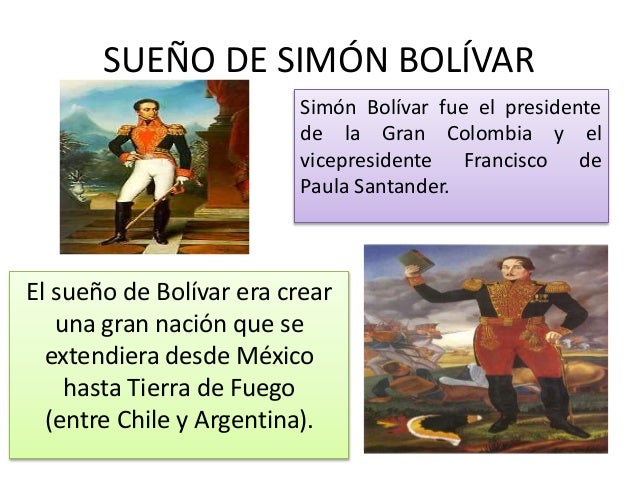 SUEÑO DE SIMÓN BOLÍVAR

Simón Bolívar fue el presidente de la Gran Colombia y el vicepresidente Francisco de Paula Santander.

El sueño de Bolívar era crear una gran nación que se extendiera desde México hasta Tierra de Fuego (entre Chile y Argentina).